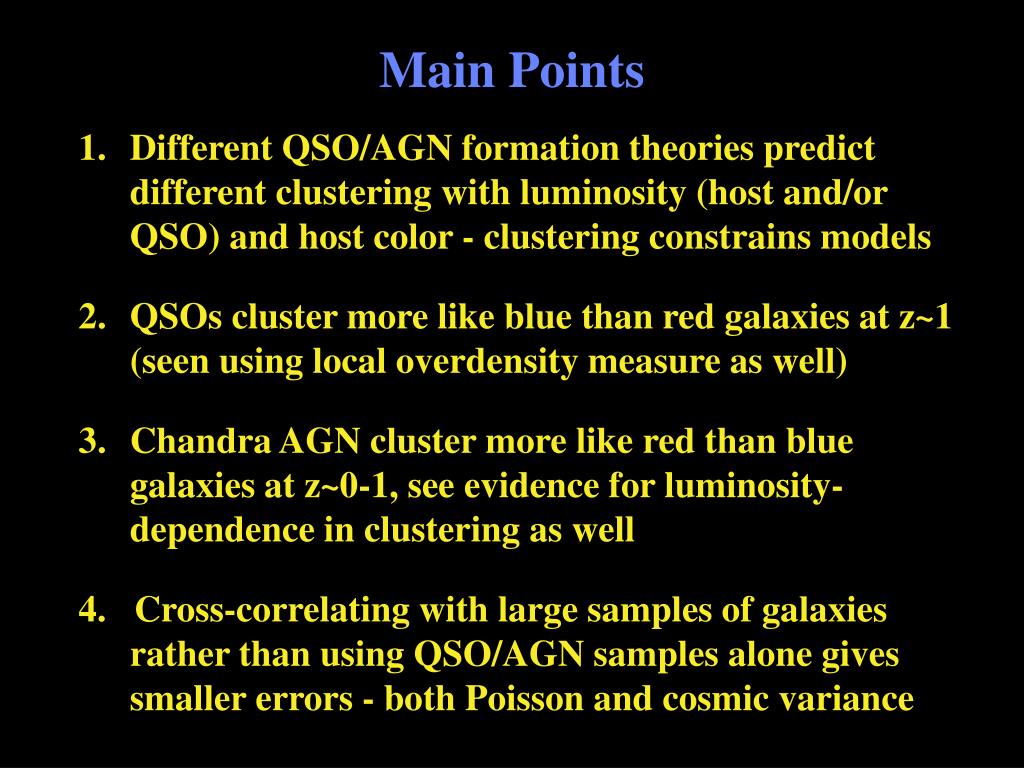 Main Points

1. Different QSO/AGN formation theories predict different clustering with luminosity (host and/or QSO) and host color - clustering constrains models

2. QSOs cluster more like blue than red galaxies at z~1 (seen using local overdensity measure as well)

3. Chandra AGN cluster more like red than blue galaxies at z~0-1, see evidence for luminosity-dependence in clustering as well

4. Cross-correlating with large samples of galaxies rather than using QSO/AGN samples alone gives smaller errors - both Poisson and cosmic variance